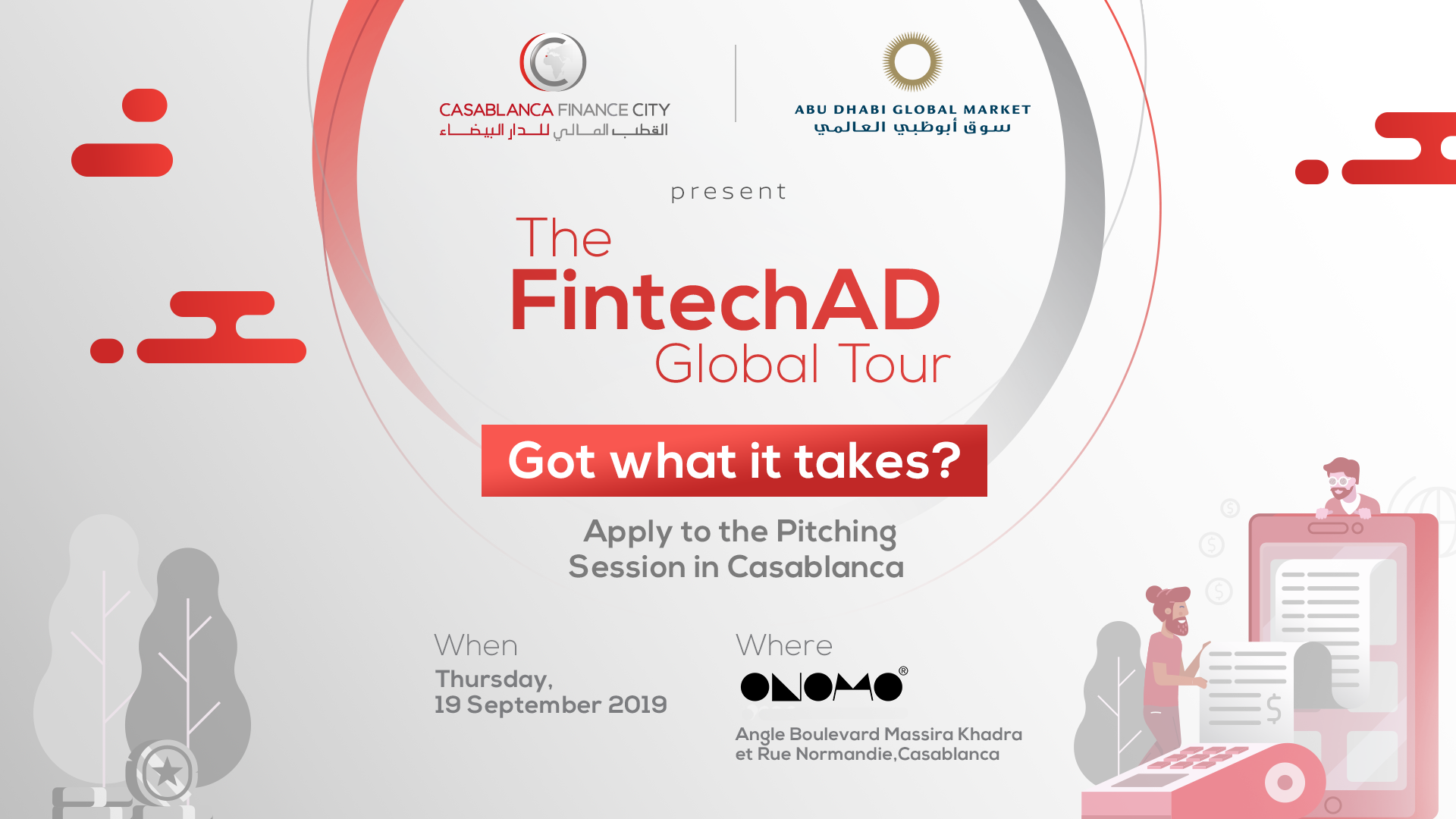 CASABLANCA FINANCE CITY
القطب المالي للدار البيضاء

ABU DHABI GLOBAL MARKET
سوق أبوظبي العالمي

present

The
FintechAD
Global Tour

Got what it takes?

Apply to the Pitching
Session in Casablanca

When
Thursday,
19 September 2019

Where
ONOMO®
Angle Boulevard Massira Khadra
et Rue Normandie,Casablanca